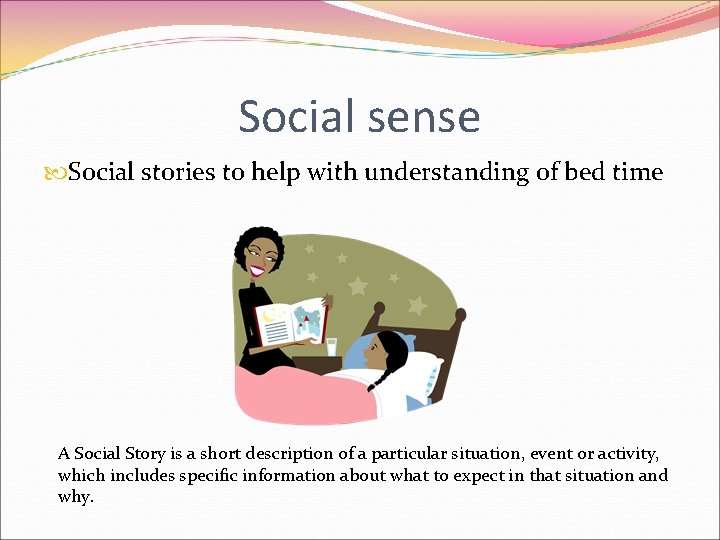 Social sense

Social stories to help with understanding of bed time

A Social Story is a short description of a particular situation, event or activity, which includes specific information about what to expect in that situation and why.